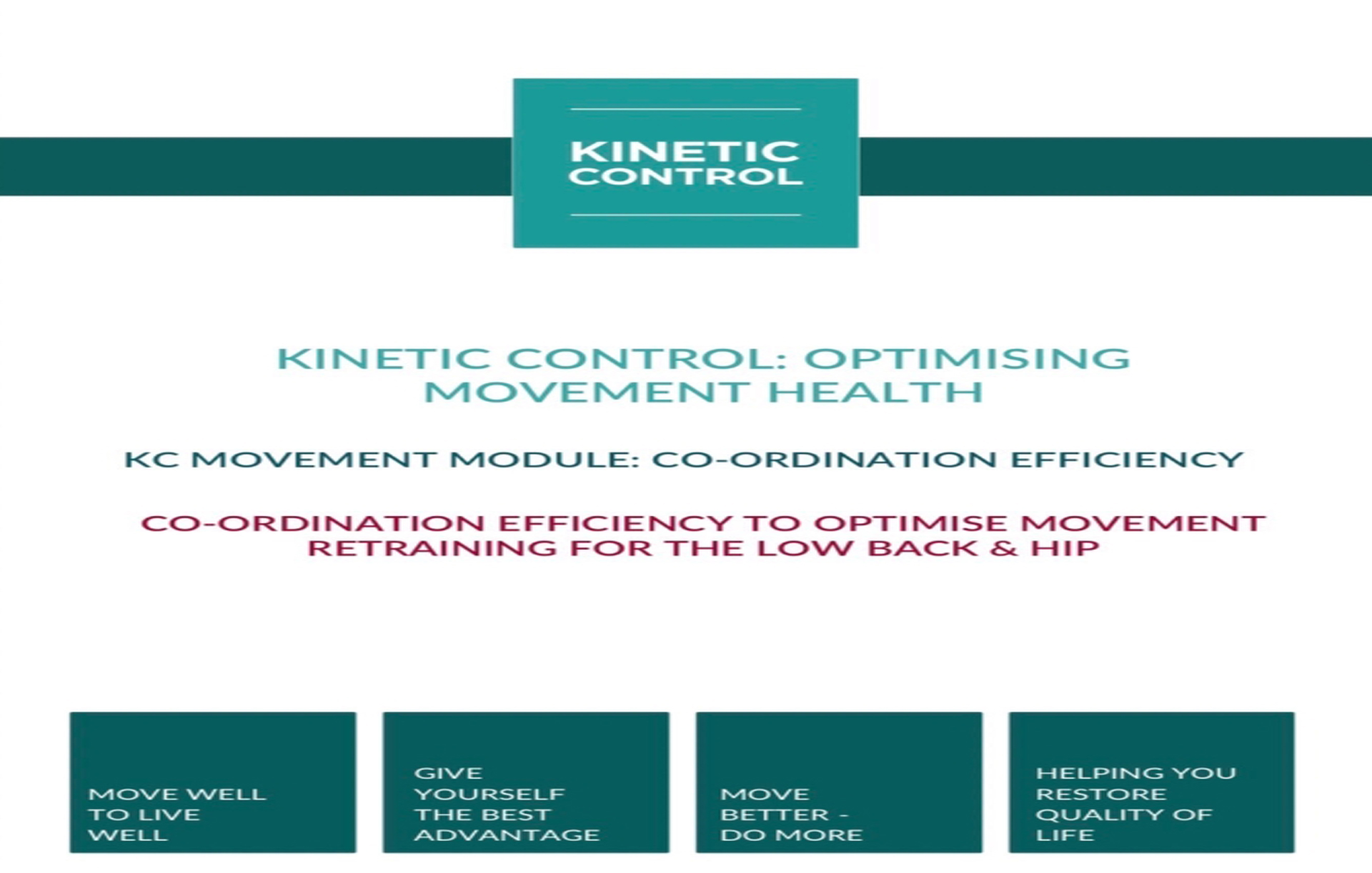 KINETIC CONTROL

KINETIC CONTROL: OPTIMISING MOVEMENT HEALTH

KC MOVEMENT MODULE: CO-ORDINATION EFFICIENCY

CO-ORDINATION EFFICIENCY TO OPTIMISE MOVEMENT RETRAINING FOR THE LOW BACK & HIP

MOVE WELL TO LIVE WELL

GIVE YOURSELF THE BEST ADVANTAGE

MOVE BETTER - DO MORE

HELPING YOU RESTORE QUALITY OF LIFE